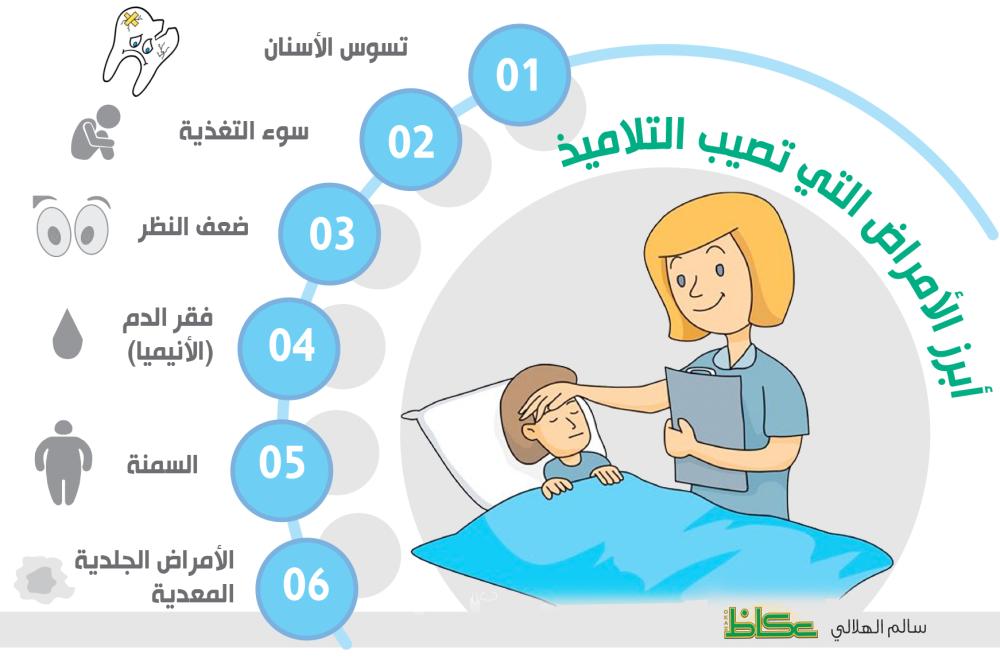 أبرز الأمراض التي تصيب التلاميذ

01
تسوس الأسنان

02
سوء التغذية

03
ضعف النظر

04
فقر الدم (الأنيميا)

05
السمنة

06
الأمراض الجلدية المعدية

سالم الهلالي
عكاظ